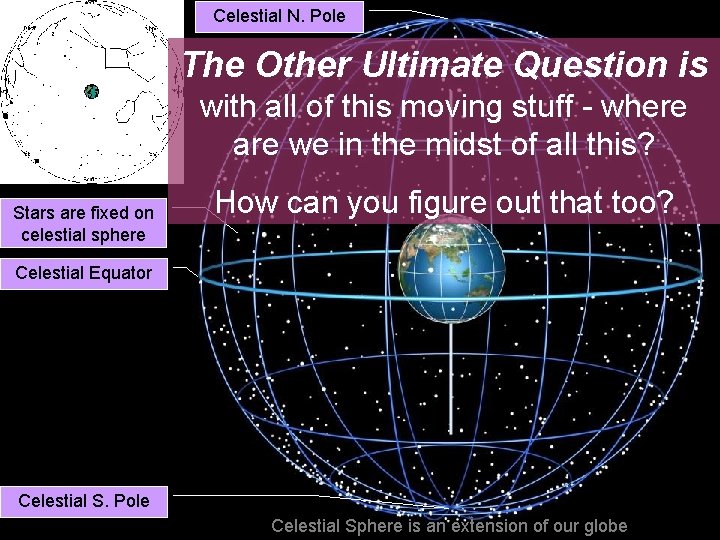 Celestial N. Pole

The Other Ultimate Question is with all of this moving stuff - where are we in the midst of all this?

How can you figure out that too?

Stars are fixed on celestial sphere

Celestial Equator

Celestial S. Pole

Celestial Sphere is an extension of our globe